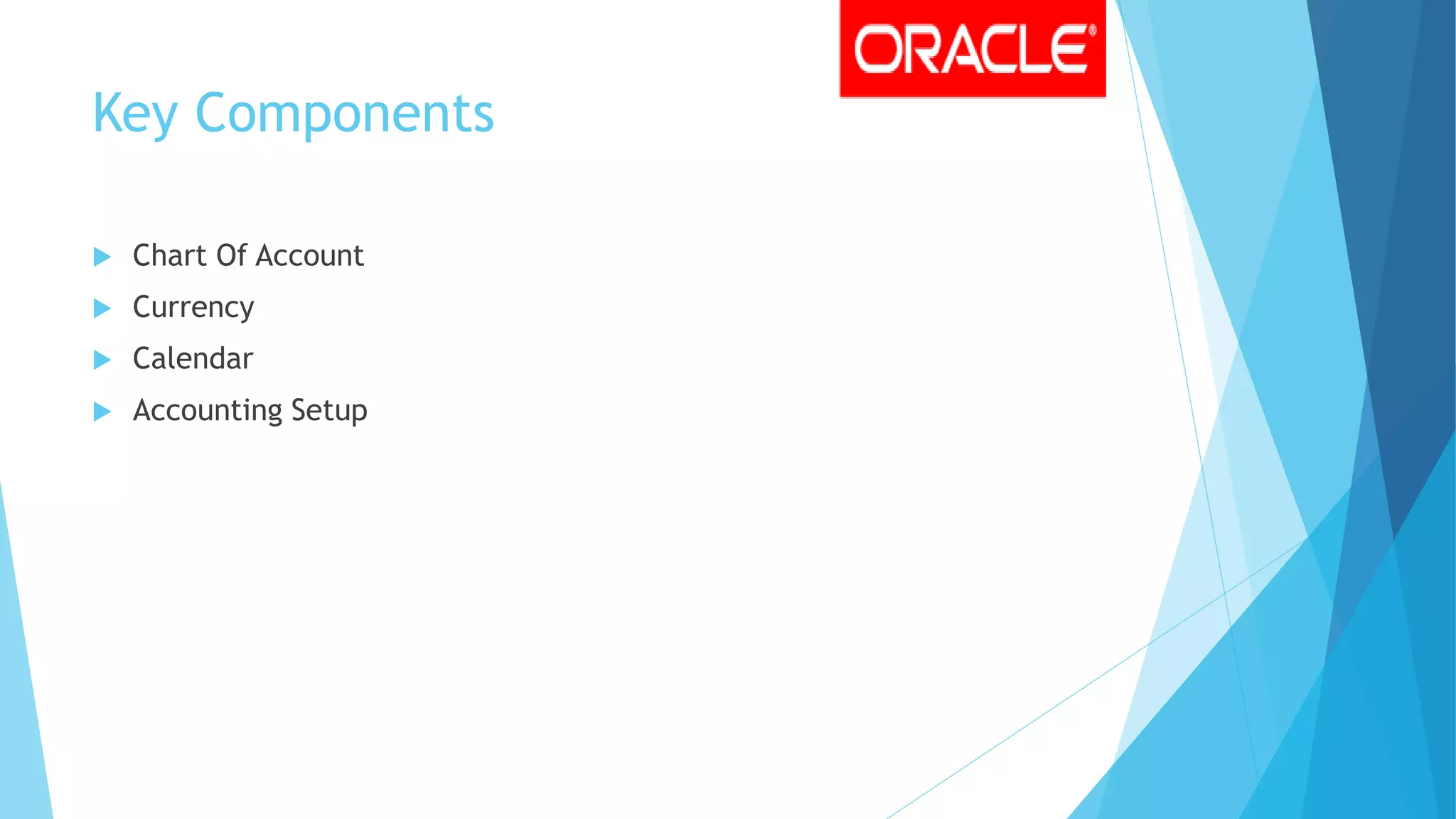 ORACLE®

Key Components

Chart Of Account
Currency
Calendar
Accounting Setup